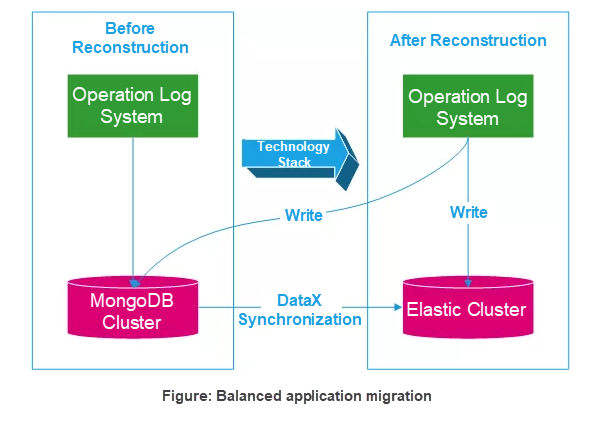 Before Reconstruction

Operation Log System

MongoDB Cluster

Technology Stack

Write

DataX Synchronization

After Reconstruction

Operation Log System

Write

Elastic Cluster

Figure: Balanced application migration